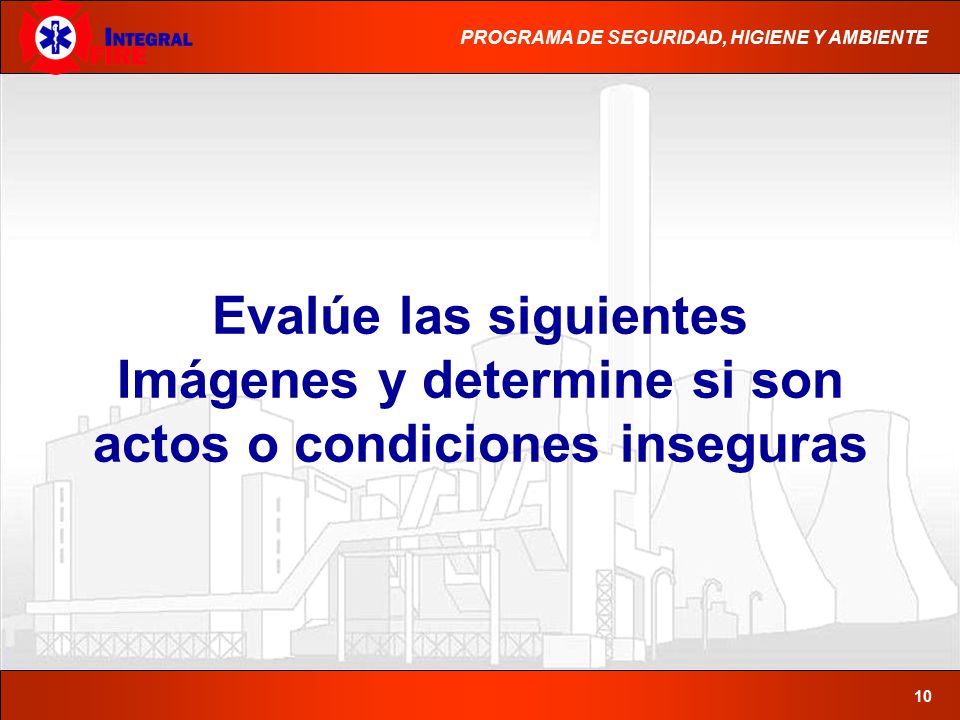 INTEGRAL
FIRE

PROGRAMA DE SEGURIDAD, HIGIENE Y AMBIENTE

Evalúe las siguientes Imágenes y determine si son actos o condiciones inseguras

10